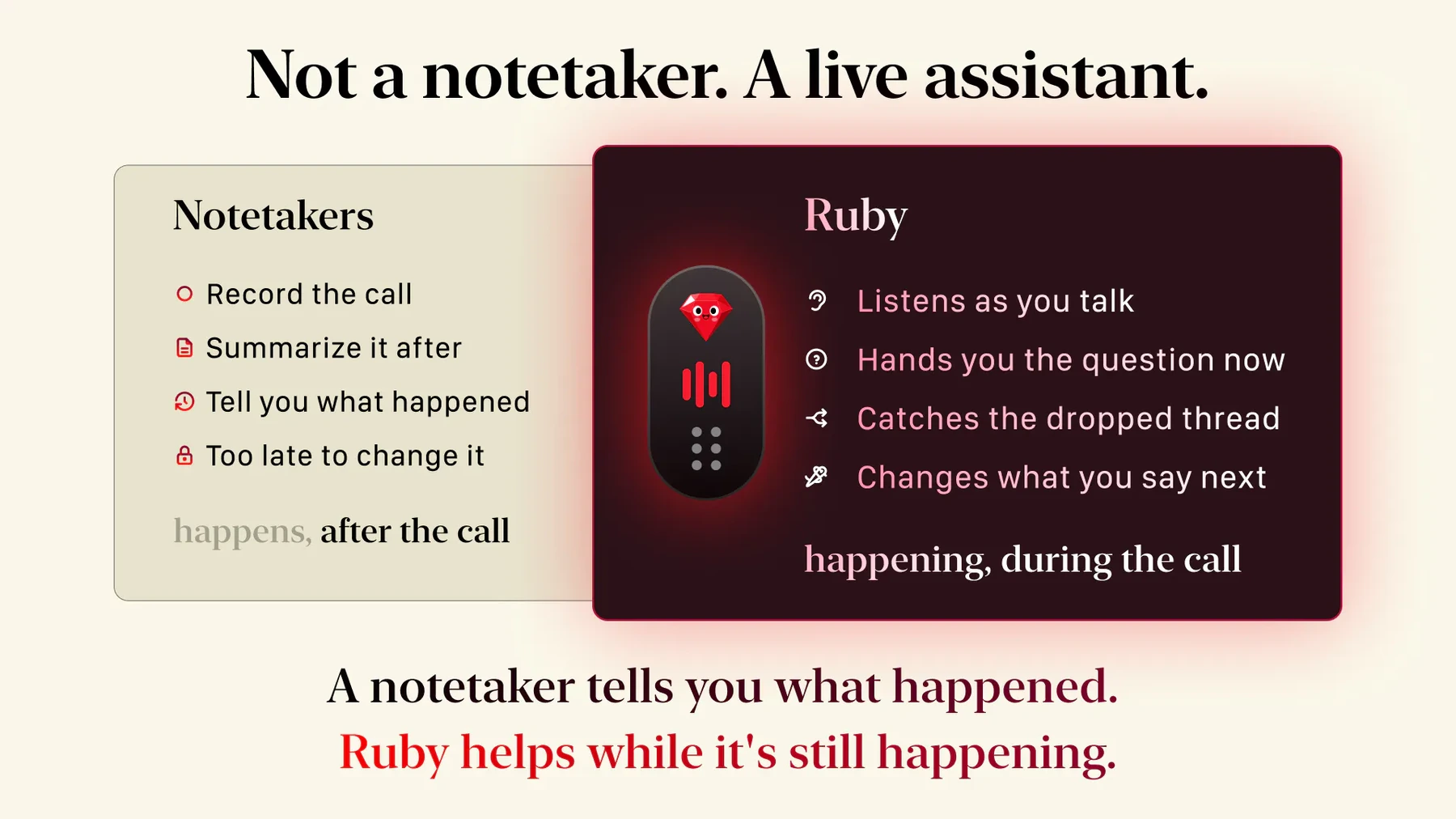 Not a notetaker. A live assistant.

Notetakers

Record the call

Summarize it after

Tell you what happened

Too late to change it

happens, after the call

Ruby

Listens as you talk

Hands you the question now

Catches the dropped thread

Changes what you say next

happening, during the call

A notetaker tells you what happened.
Ruby helps while it's still happening.